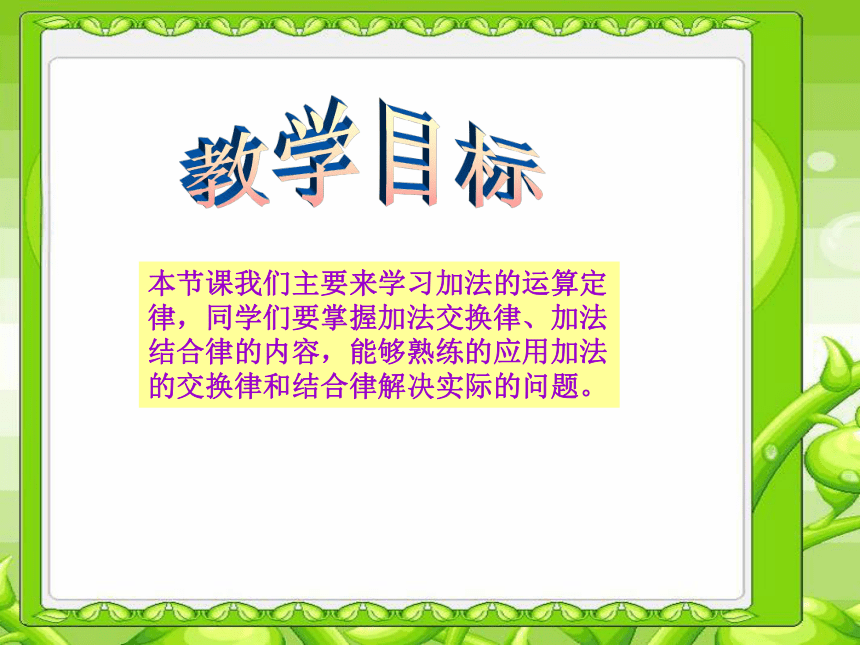 教学目标

本节课我们主要来学习加法的运算定律，同学们要掌握加法交换律、加法结合律的内容，能够熟练的应用加法的交换律和结合律解决实际的问题。